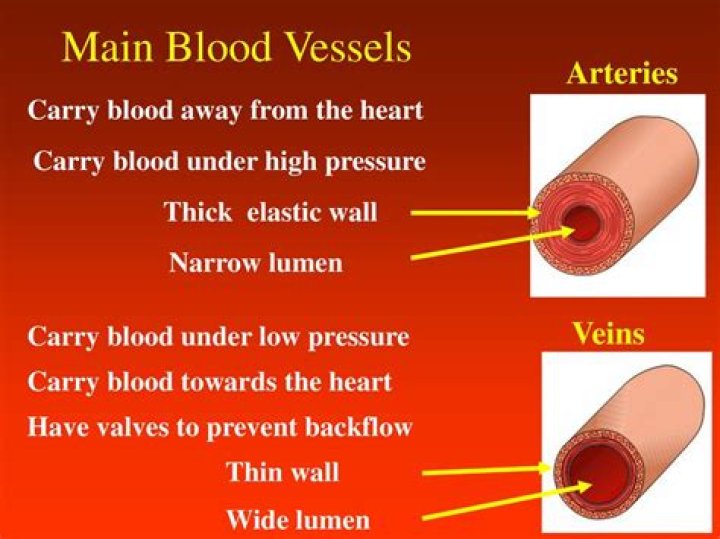 Main Blood Vessels

Arteries

Carry blood away from the heart

Carry blood under high pressure

Thick elastic wall

Narrow lumen

Veins

Carry blood under low pressure

Carry blood towards the heart

Have valves to prevent backflow

Thin wall

Wide lumen